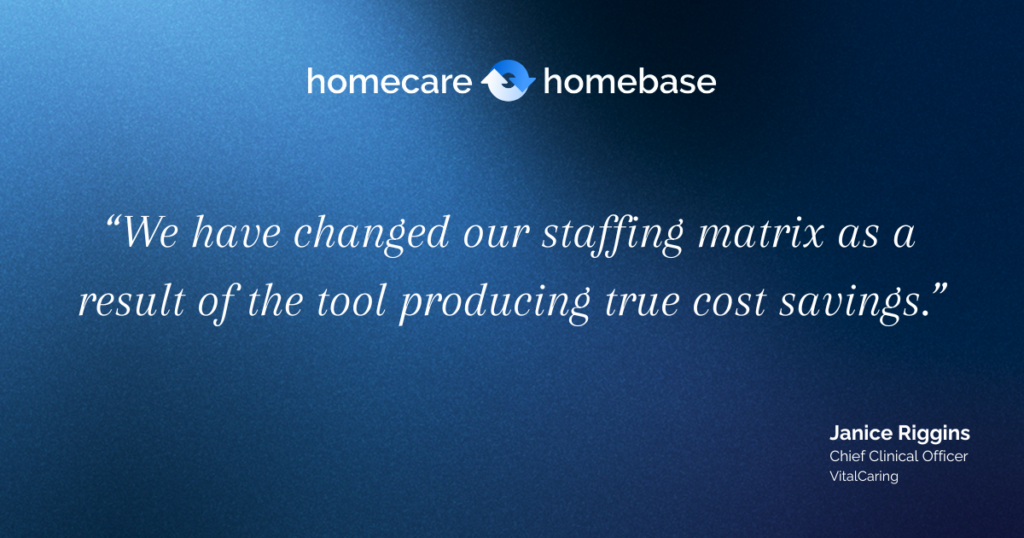 homecare homebase

“We have changed our staffing matrix as a result of the tool producing true cost savings.”

Janice Riggins
Chief Clinical Officer
VitalCaring